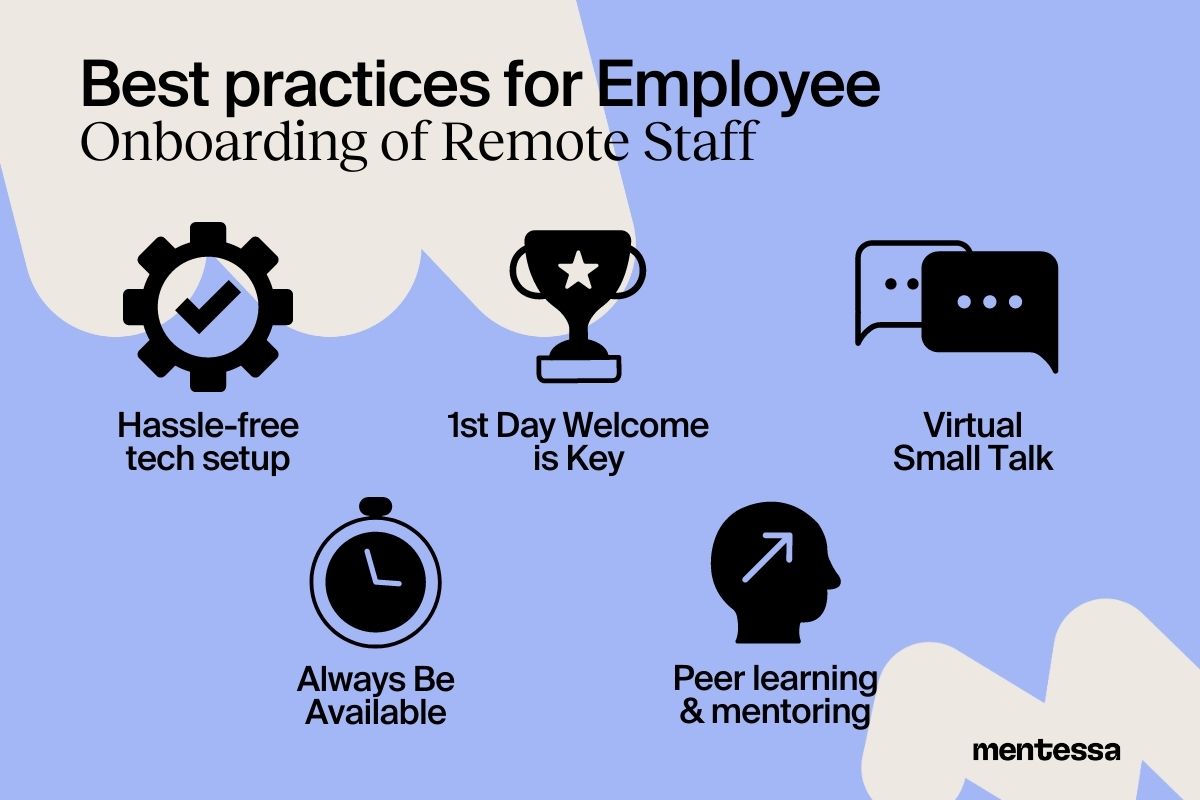 Best practices for Employee
Onboarding of Remote Staff

Hassle-free tech setup

1st Day Welcome is Key

Virtual Small Talk

Always Be Available

Peer learning & mentoring

mentessa